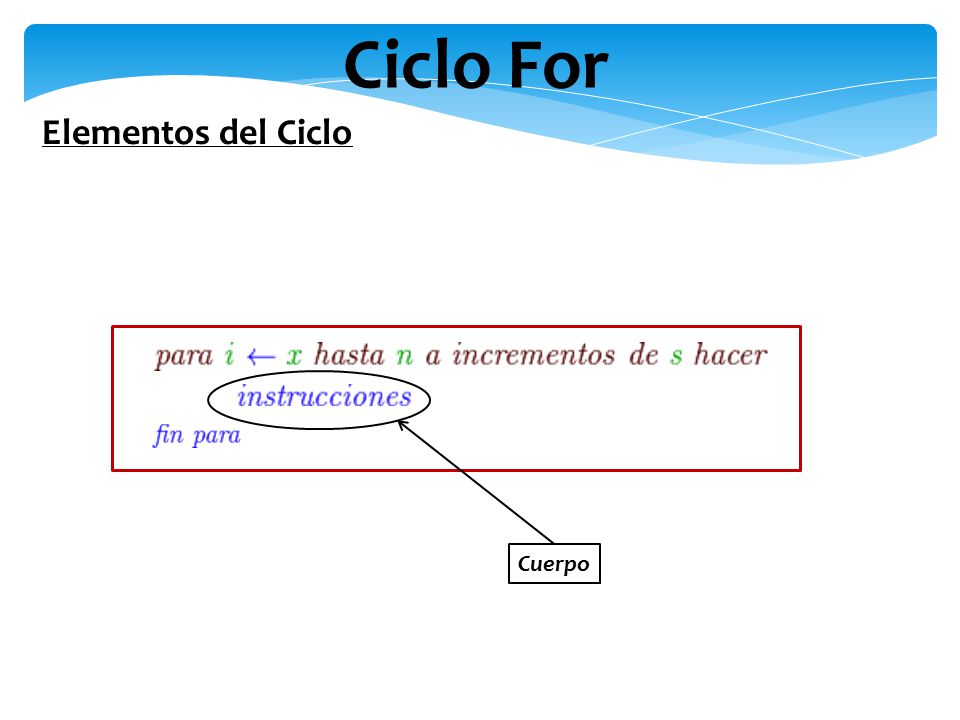 Ciclo For

Elementos del Ciclo

para $i \leftarrow x$ hasta $n$ a incrementos de $s$ hacer
instrucciones
fin para

Cuerpo